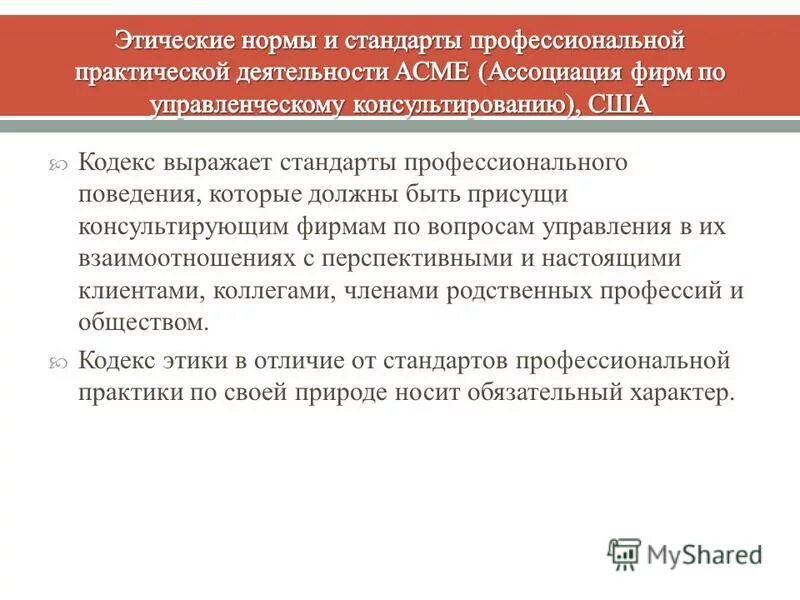 Этические нормы и стандарты профессиональной практической деятельности АСМЕ (Ассоциация фирм по управленческому консультированию), США

Кодекс выражает стандарты профессионального поведения, которые должны быть присущи консультирующим фирмам по вопросам управления в их взаимоотношениях с перспективными и настоящими клиентами, коллегами, членами родственных профессий и обществом.

Кодекс этики в отличие от стандартов профессиональной практики по своей природе носит обязательный характер.

MyShared